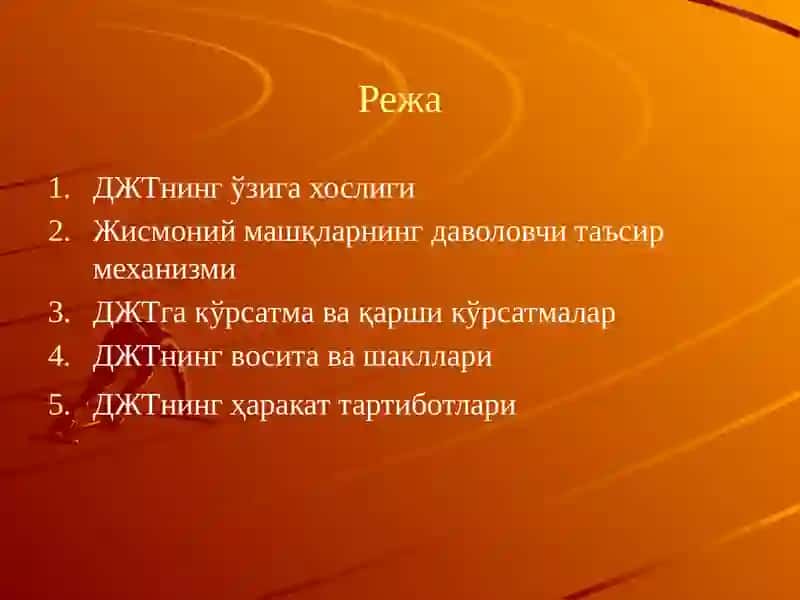 Режа

1. ДЖТнинг ўзига хослиги
2. Жисмоний машқларнинг даволовчи таъсир механизми
3. ДЖТга кўрсатма ва қарши кўрсатмалар
4. ДЖТнинг восита ва шакллари
5. ДЖТнинг ҳаракат тартиботлари